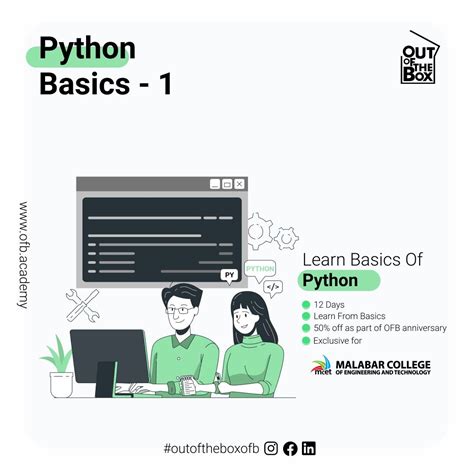 Python Basics - 1

OUT OF THE BOX

www.ofb.academy

PY

PYTHON

</>

Learn Basics Of
Python

12 Days
Learn From Basics
50% off as part of OFB anniversary
Exclusive for

mcet MALABAR COLLEGE OF ENGINEERING AND TECHNOLOGY

#outoftheboxofb